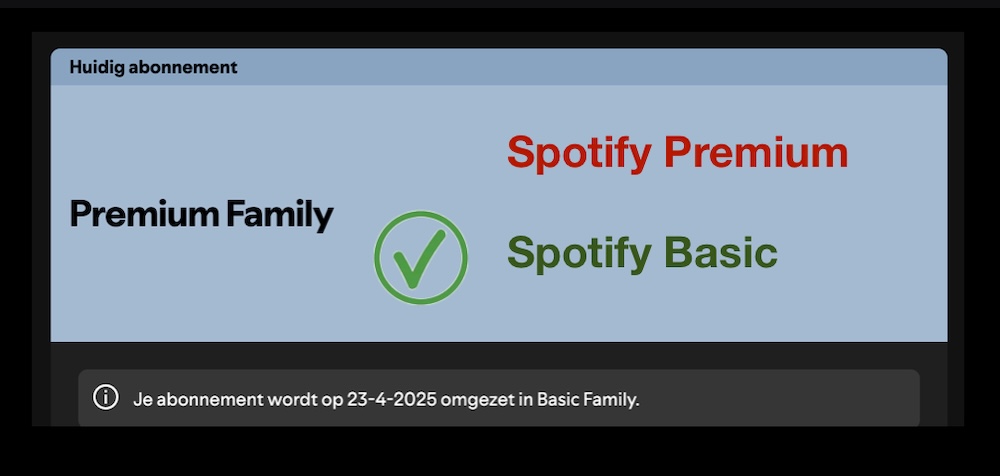 Huidig abonnement

Premium Family

Spotify Premium

Spotify Basic

Je abonnement wordt op 23-4-2025 omgezet in Basic Family.